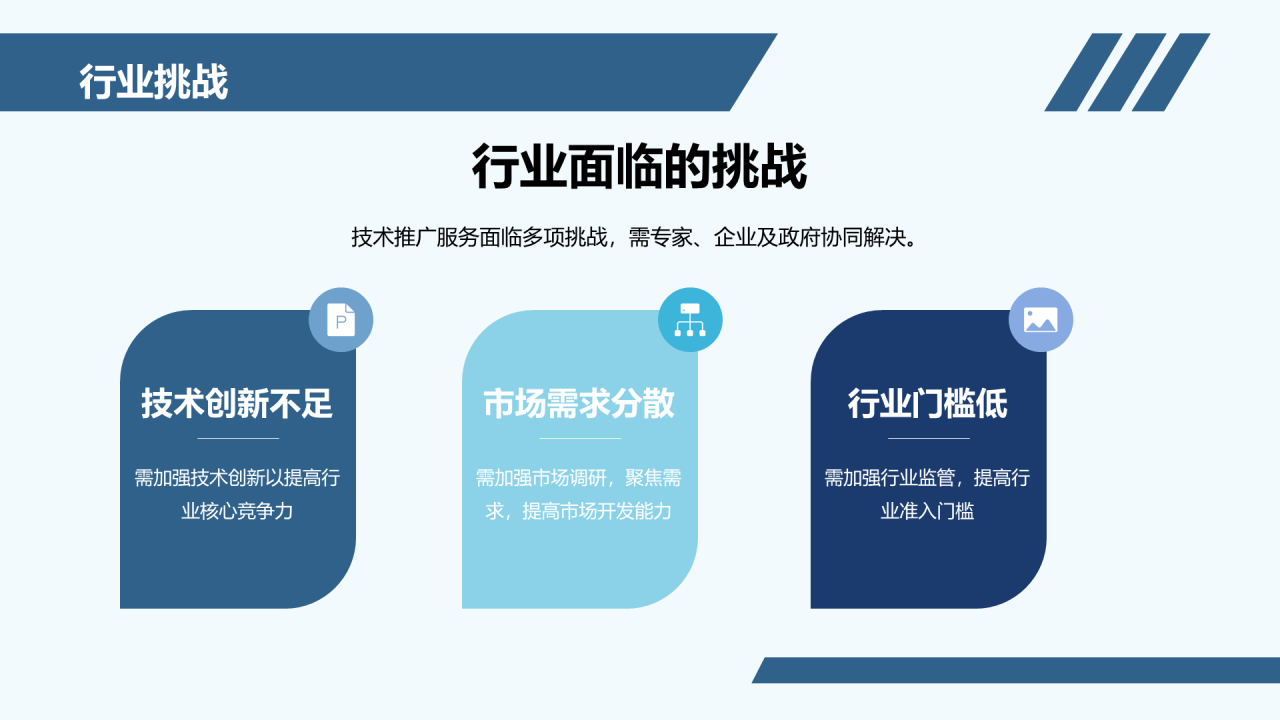 行业挑战

行业面临的挑战

技术推广服务面临多项挑战，需专家、企业及政府协同解决。

P

技术创新不足

需加强技术创新以提高行业核心竞争力

市场需求分散

需加强市场调研，聚焦需求，提高市场开发能力

行业门槛低

需加强行业监管，提高行业准入门槛